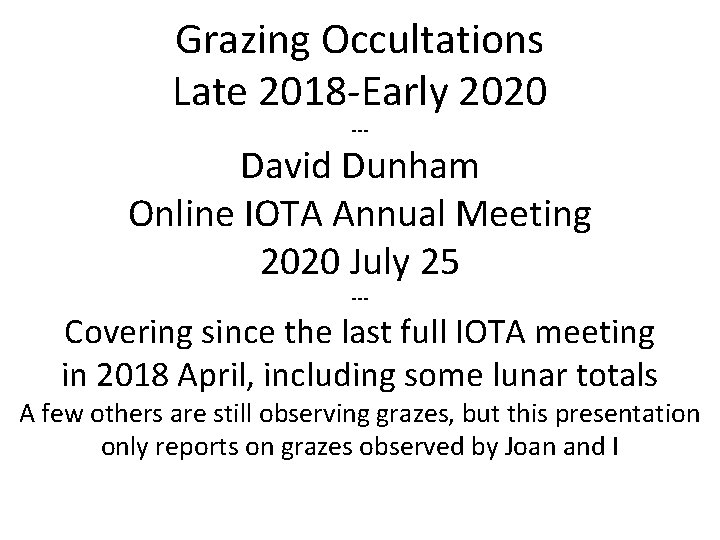 Grazing Occultations
Late 2018-Early 2020
---
David Dunham
Online IOTA Annual Meeting
2020 July 25
---
Covering since the last full IOTA meeting in 2018 April, including some lunar totals
A few others are still observing grazes, but this presentation only reports on grazes observed by Joan and I